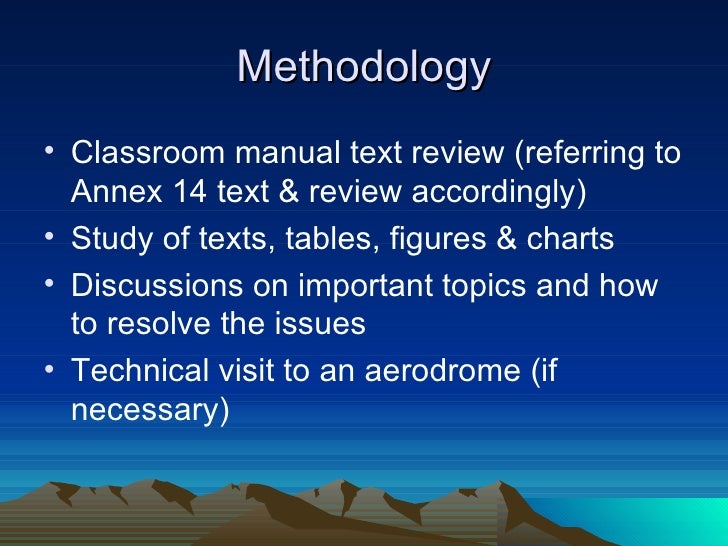 Methodology

• Classroom manual text review (referring to Annex 14 text & review accordingly)
• Study of texts, tables, figures & charts
• Discussions on important topics and how to resolve the issues
• Technical visit to an aerodrome (if necessary)